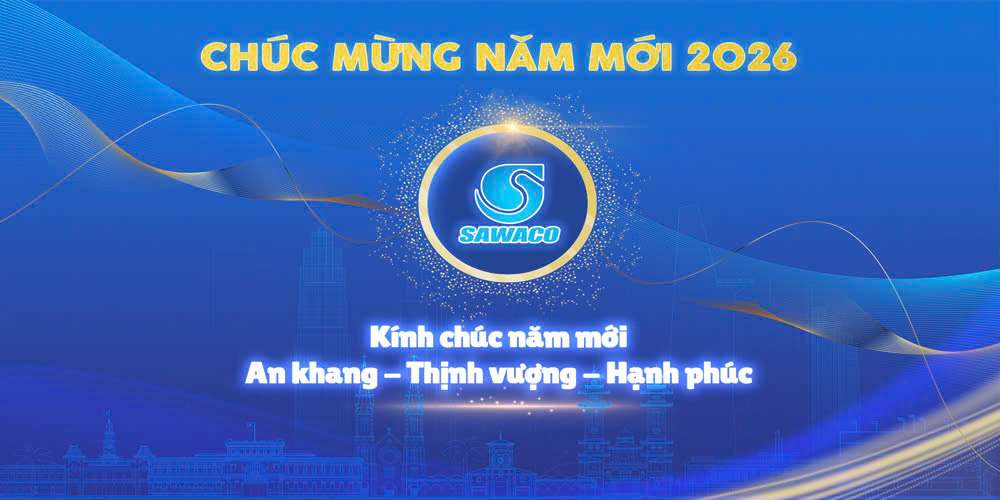 CHÚC MỪNG NĂM MỚI 2026

SAWACO

Kính chúc năm mới
An khang – Thịnh vượng – Hạnh phúc